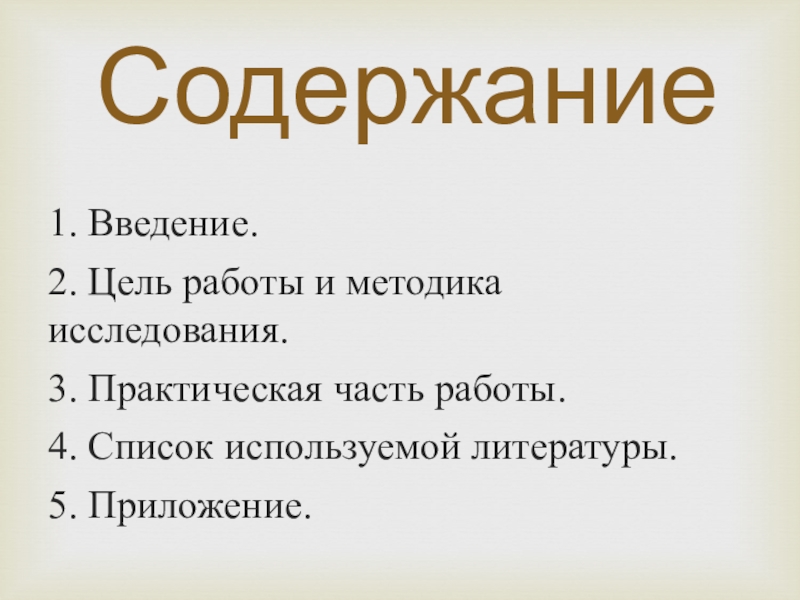 Содержание

1. Введение.

2. Цель работы и методика исследования.

3. Практическая часть работы.

4. Список используемой литературы.

5. Приложение.